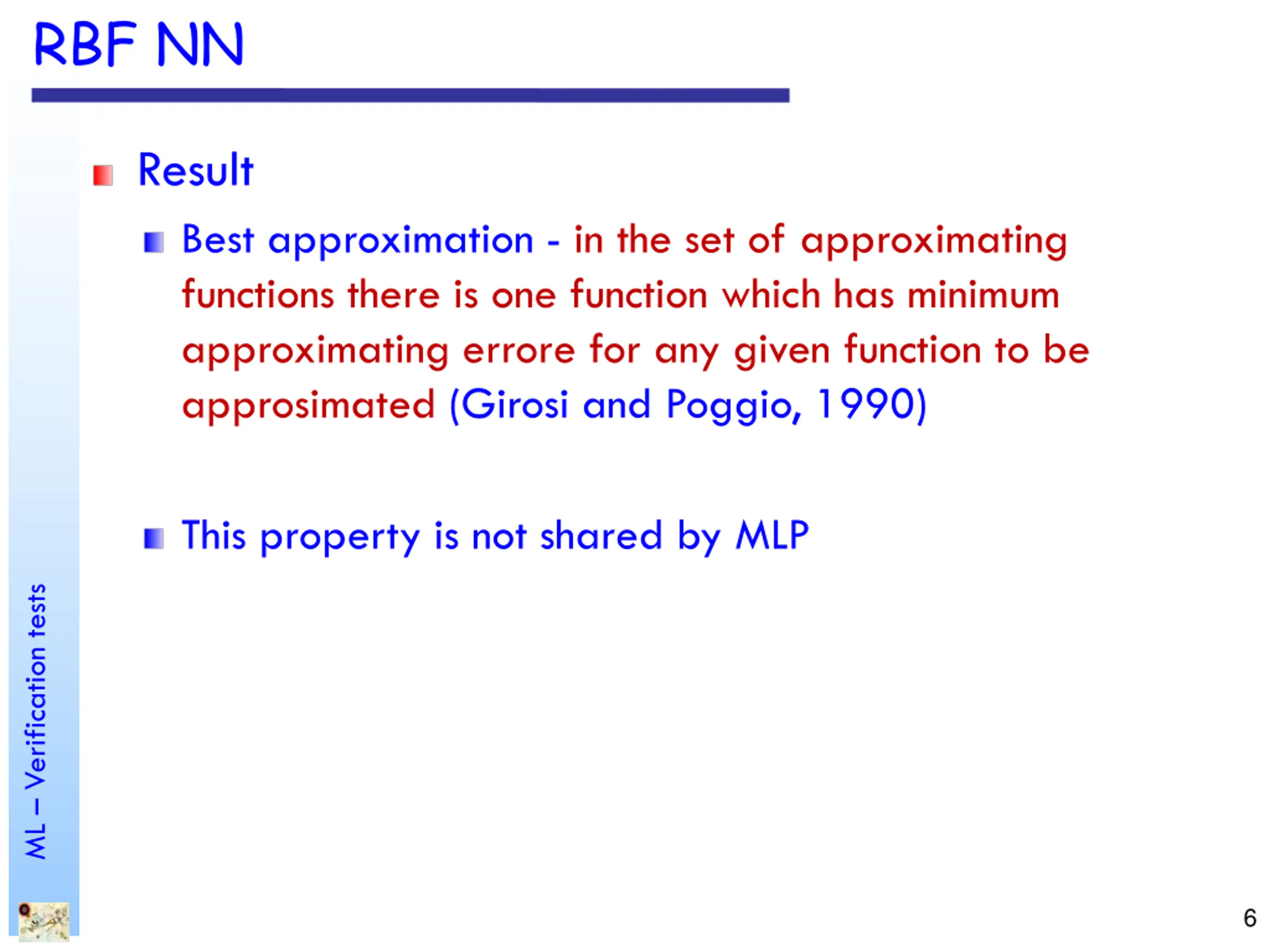 RBF NN

Result

Best approximation - in the set of approximating functions there is one function which has minimum approximating errore for any given function to be approsimated (Girosi and Poggio, 1990)

This property is not shared by MLP

ML – Verification tests

6